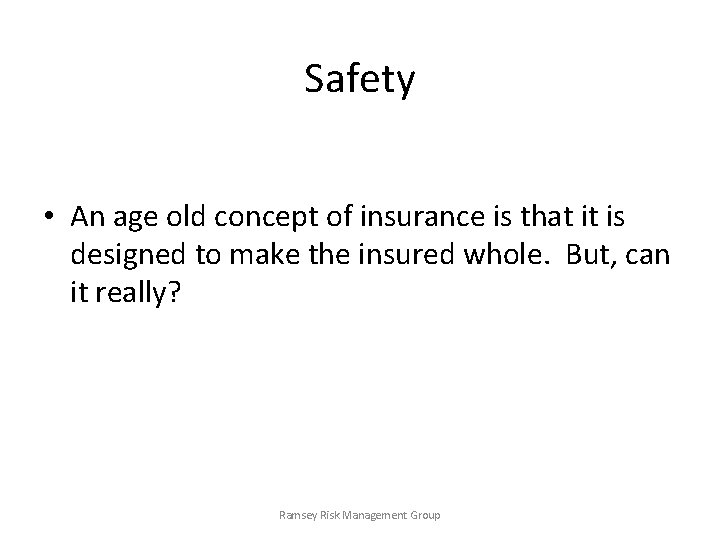 Safety

• An age old concept of insurance is that it is designed to make the insured whole. But, can it really?

Ramsey Risk Management Group